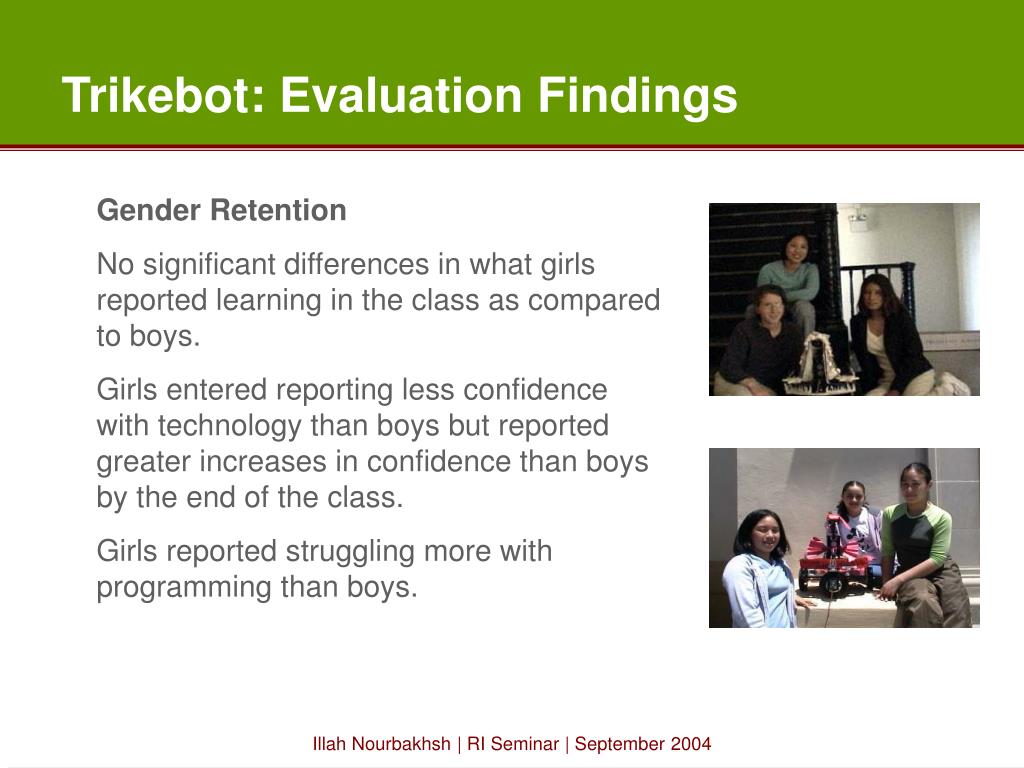 Trikebot: Evaluation Findings

Gender Retention

No significant differences in what girls reported learning in the class as compared to boys.

Girls entered reporting less confidence with technology than boys but reported greater increases in confidence than boys by the end of the class.

Girls reported struggling more with programming than boys.

Illah Nourbakhsh | RI Seminar | September 2004